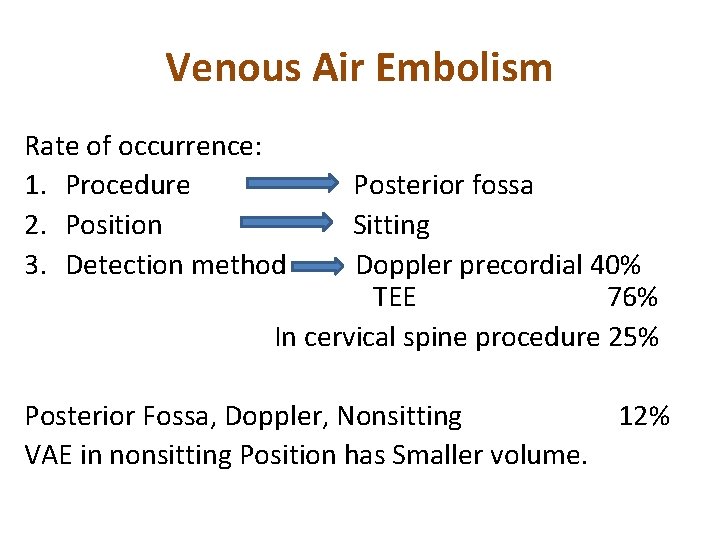 Venous Air Embolism

Rate of occurrence:
1. Procedure Posterior fossa
2. Position Sitting
3. Detection method Doppler precordial 40%
TEE 76%
In cervical spine procedure 25%

Posterior Fossa, Doppler, Nonsitting 12%
VAE in nonsitting Position has Smaller volume.